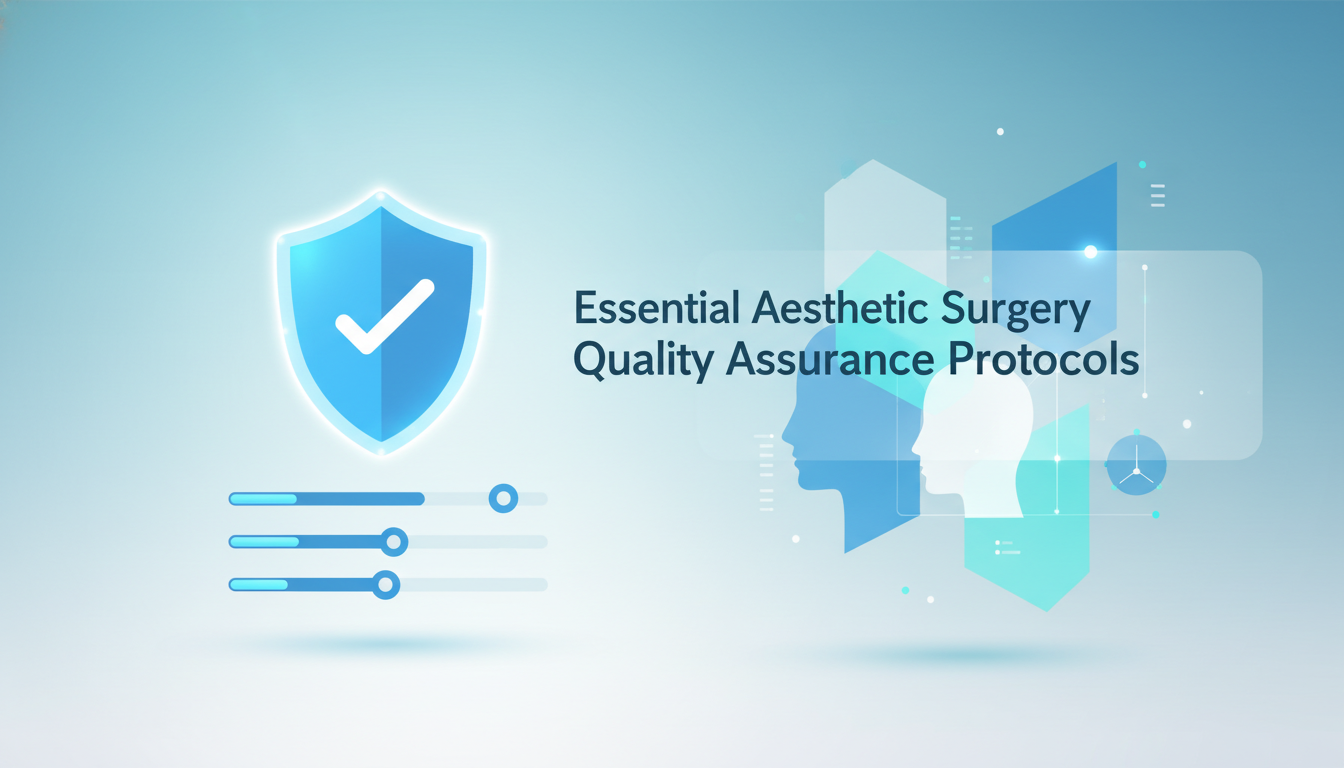 Essential Aesthetic Surgery Quality Assurance Protocols